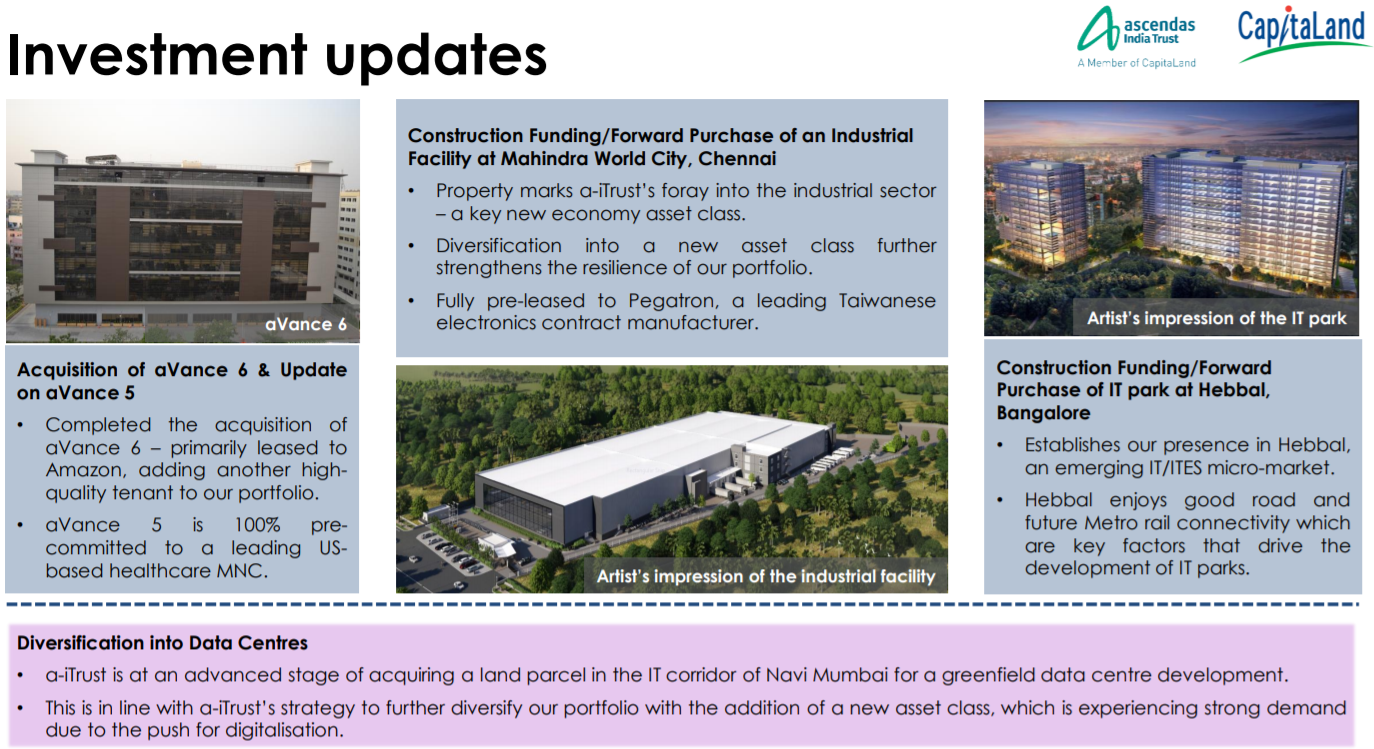 Investment updates

ascendas India Trust
A Member of CapitaLand

CapitaLand

aVance 6

Acquisition of aVance 6 & Update on aVance 5

• Completed the acquisition of aVance 6 – primarily leased to Amazon, adding another high-quality tenant to our portfolio.
• aVance 5 is 100% pre-committed to a leading US-based healthcare MNC.

Construction Funding/Forward Purchase of an Industrial Facility at Mahindra World City, Chennai

• Property marks a-iTrust's foray into the industrial sector – a key new economy asset class.
• Diversification into a new asset class further strengthens the resilience of our portfolio.
• Fully pre-leased to Pegatron, a leading Taiwanese electronics contract manufacturer.

Artist's impression of the industrial facility

Artist's impression of the IT park

Construction Funding/Forward Purchase of IT park at Hebbal, Bangalore

• Establishes our presence in Hebbal, an emerging IT/ITES micro-market.
• Hebbal enjoys good road and future Metro rail connectivity which are key factors that drive the development of IT parks.

Diversification into Data Centres

• a-iTrust is at an advanced stage of acquiring a land parcel in the IT corridor of Navi Mumbai for a greenfield data centre development.
• This is in line with a-iTrust's strategy to further diversify our portfolio with the addition of a new asset class, which is experiencing strong demand due to the push for digitalisation.